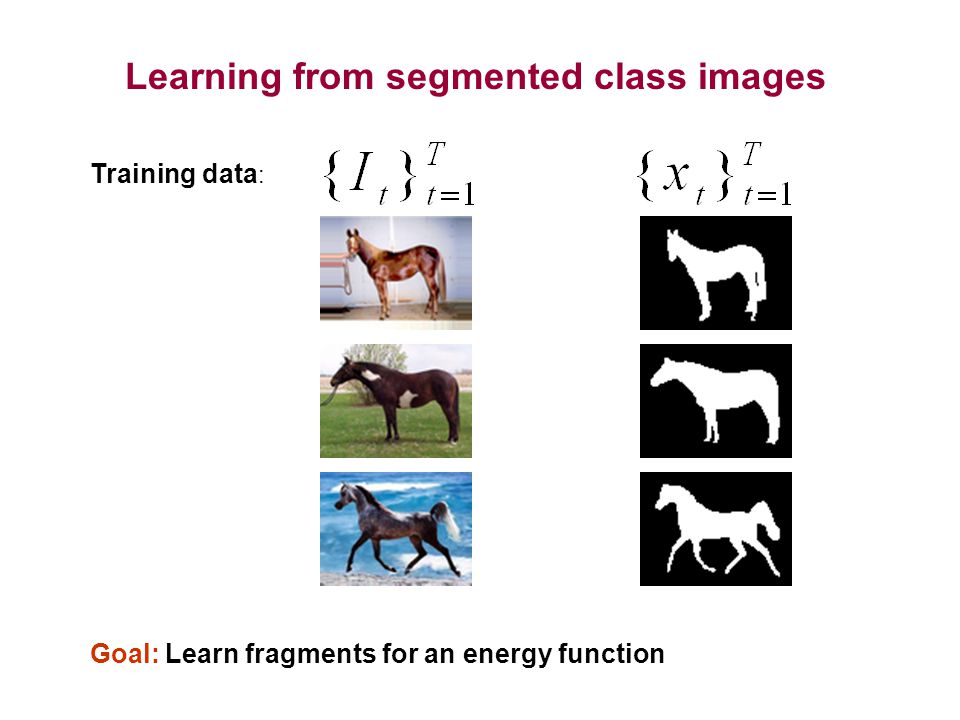 Learning from segmented class images

Training data: $\{I_t\}_{t=1}^{T}$ $\{x_t\}_{t=1}^{T}$

Goal: Learn fragments for an energy function